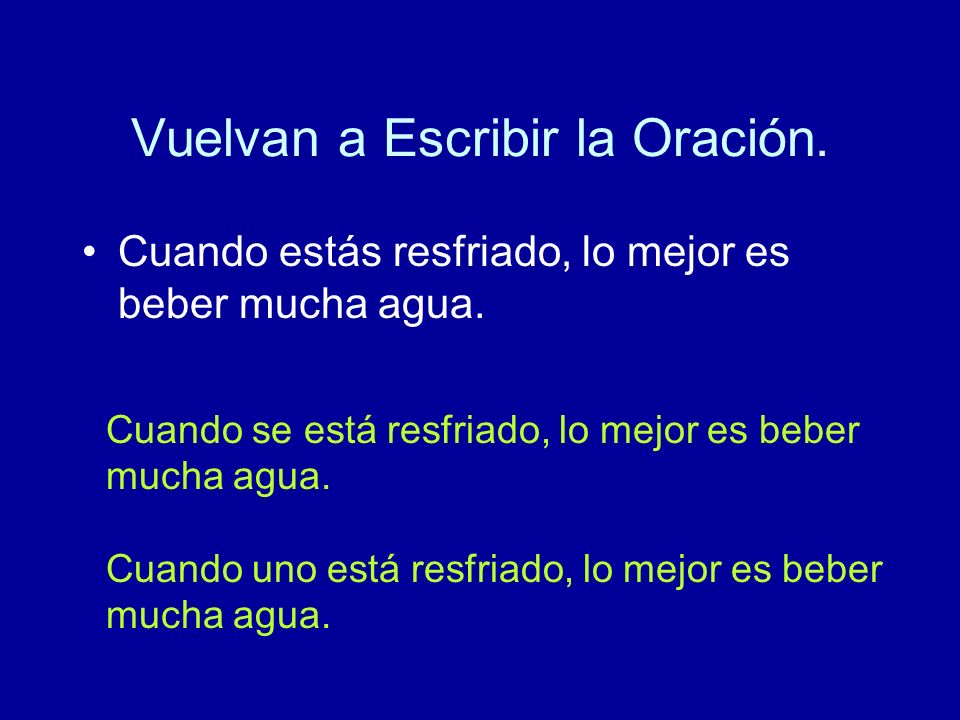 Vuelvan a Escribir la Oración.

• Cuando estás resfriado, lo mejor es beber mucha agua.

Cuando se está resfriado, lo mejor es beber mucha agua.

Cuando uno está resfriado, lo mejor es beber mucha agua.